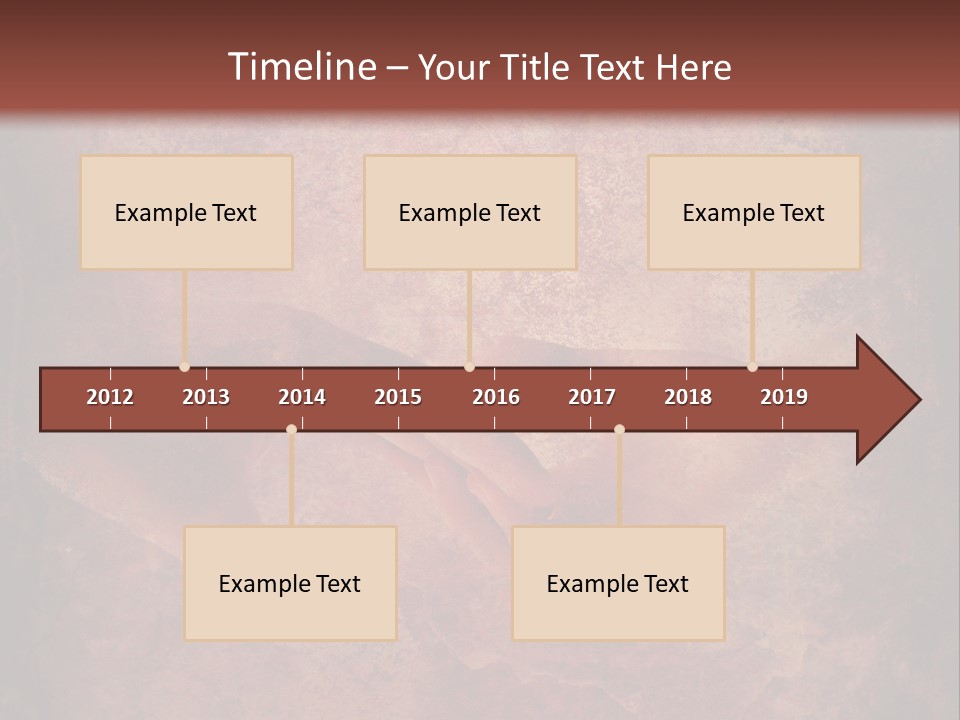 Timeline – Your Title Text Here

Example Text

Example Text

Example Text

2012 2013 2014 2015 2016 2017 2018 2019

Example Text

Example Text